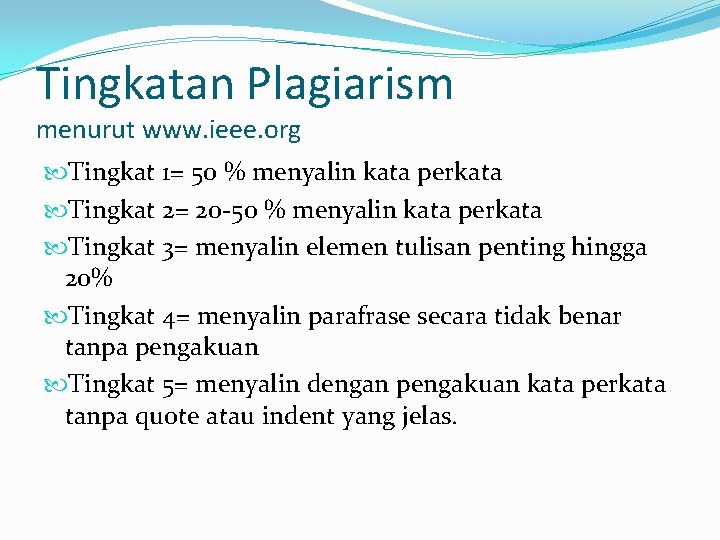 Tingkatan Plagiarism
menurut www.ieee.org

Tingkat 1= 50 % menyalin kata perkata

Tingkat 2= 20-50 % menyalin kata perkata

Tingkat 3= menyalin elemen tulisan penting hingga 20%

Tingkat 4= menyalin parafrase secara tidak benar tanpa pengakuan

Tingkat 5= menyalin dengan pengakuan kata perkata tanpa quote atau indent yang jelas.